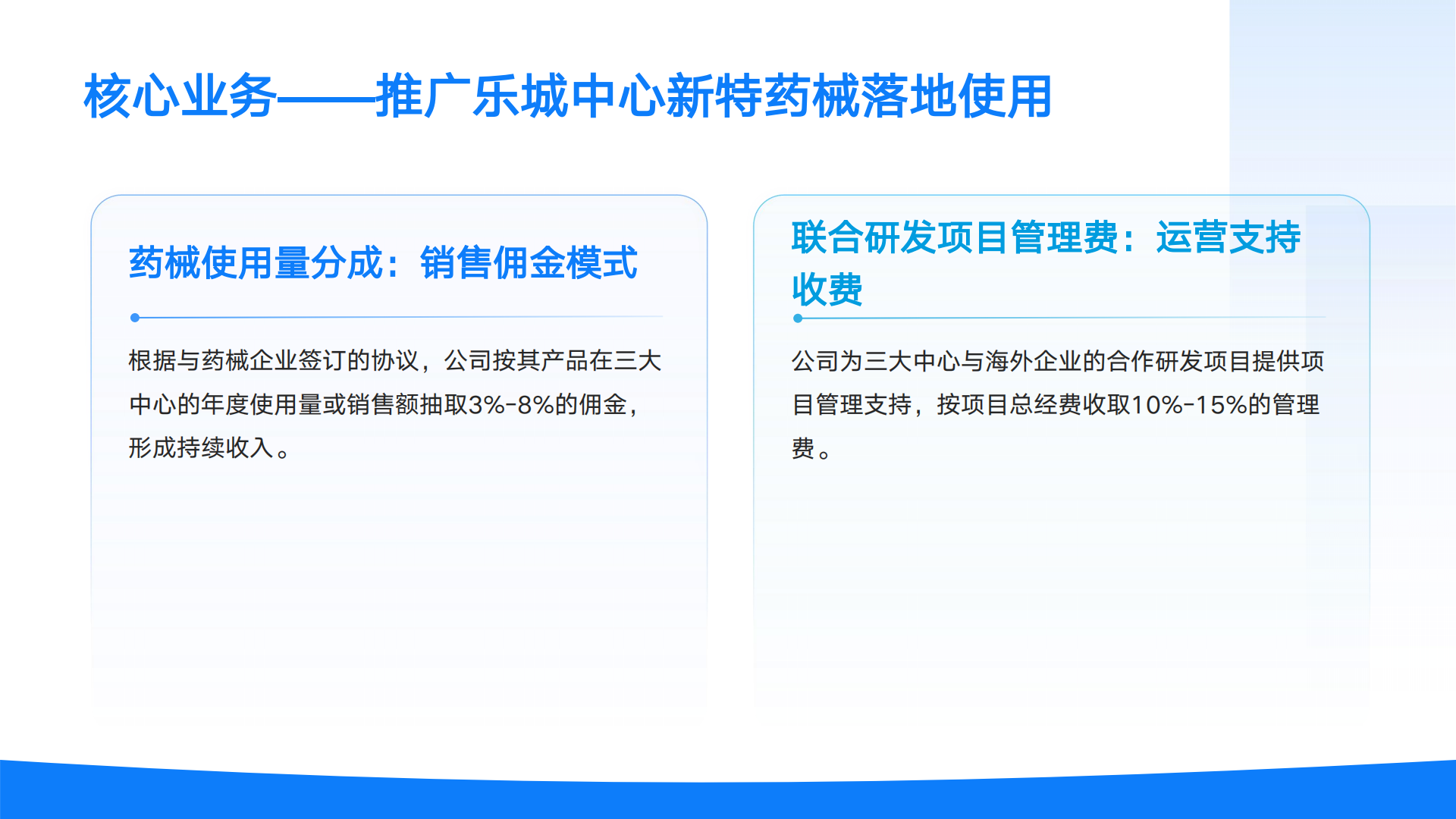 核心业务——推广乐城中心新特药械落地使用

药械使用量分成：销售佣金模式

根据与药械企业签订的协议，公司按其产品在三大中心的年度使用量或销售额抽取3%-8%的佣金，形成持续收入。

联合研发项目管理费：运营支持收费

公司为三大中心与海外企业的合作研发项目提供项目管理支持，按项目总经费收取10%-15%的管理费。